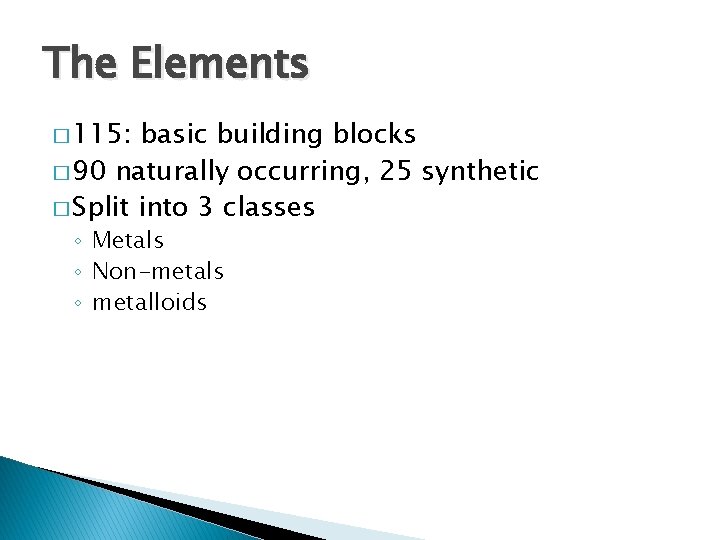 The Elements

□ 115: basic building blocks
□ 90 naturally occurring, 25 synthetic
□ Split into 3 classes
◦ Metals
◦ Non-metals
◦ metalloids